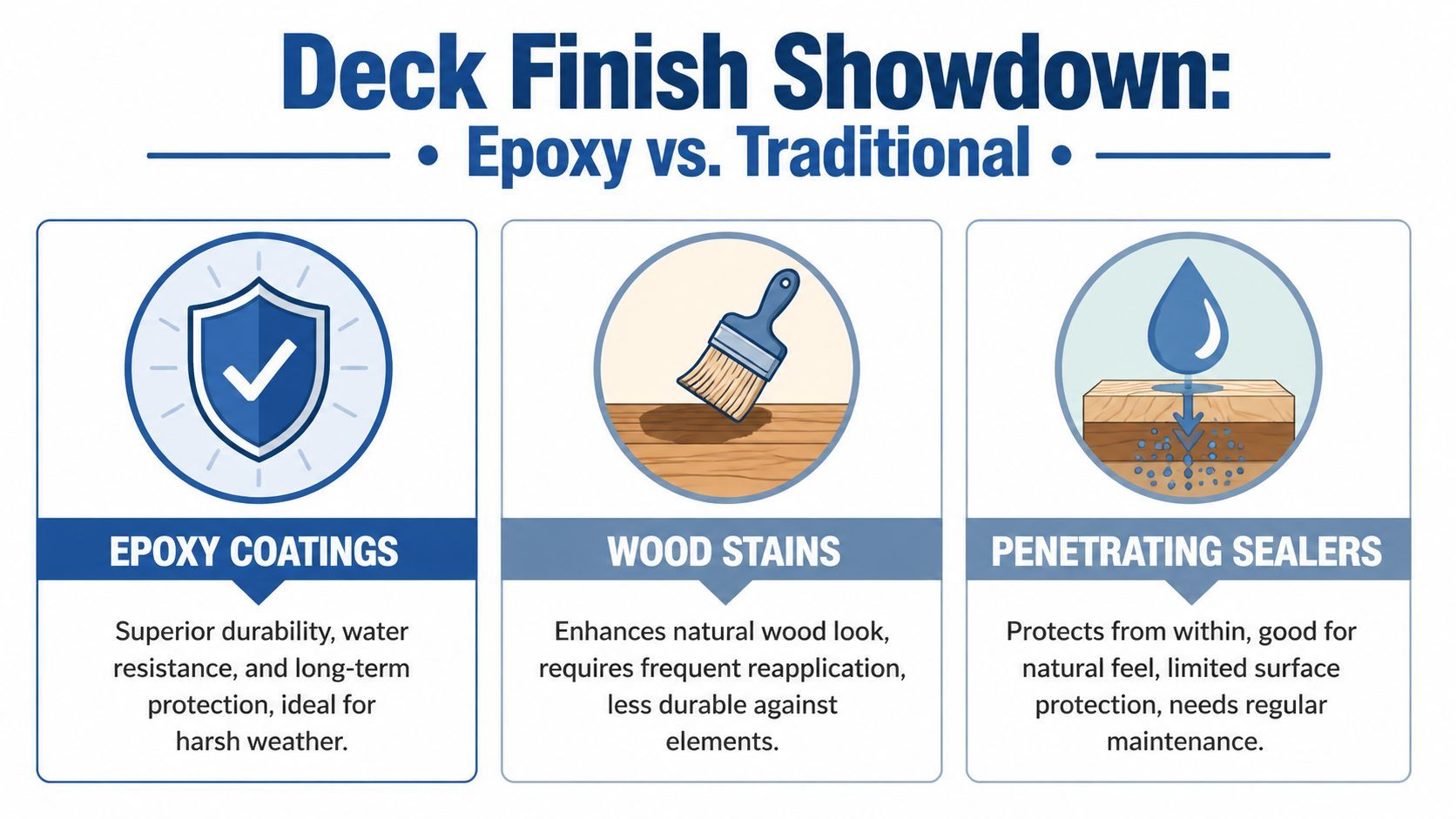 Deck Finish Showdown:

• Epoxy vs. Traditional •

EPOXY COATINGS

Superior durability, water resistance, and long-term protection, ideal for harsh weather.

WOOD STAINS

Enhances natural wood look, requires frequent reapplication, less durable against elements.

PENETRATING SEALERS

Protects from within, good for natural feel, limited surface protection, needs regular maintenance.